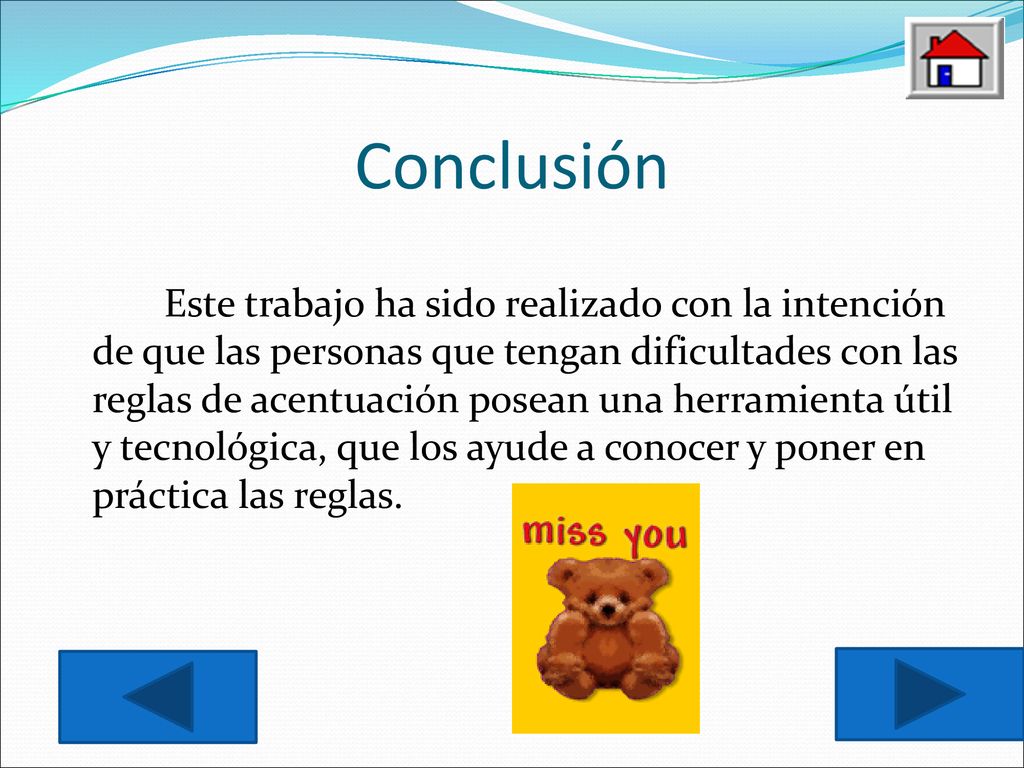 Conclusión

Este trabajo ha sido realizado con la intención de que las personas que tengan dificultades con las reglas de acentuación posean una herramienta útil y tecnológica, que los ayude a conocer y poner en práctica las reglas.

miss you